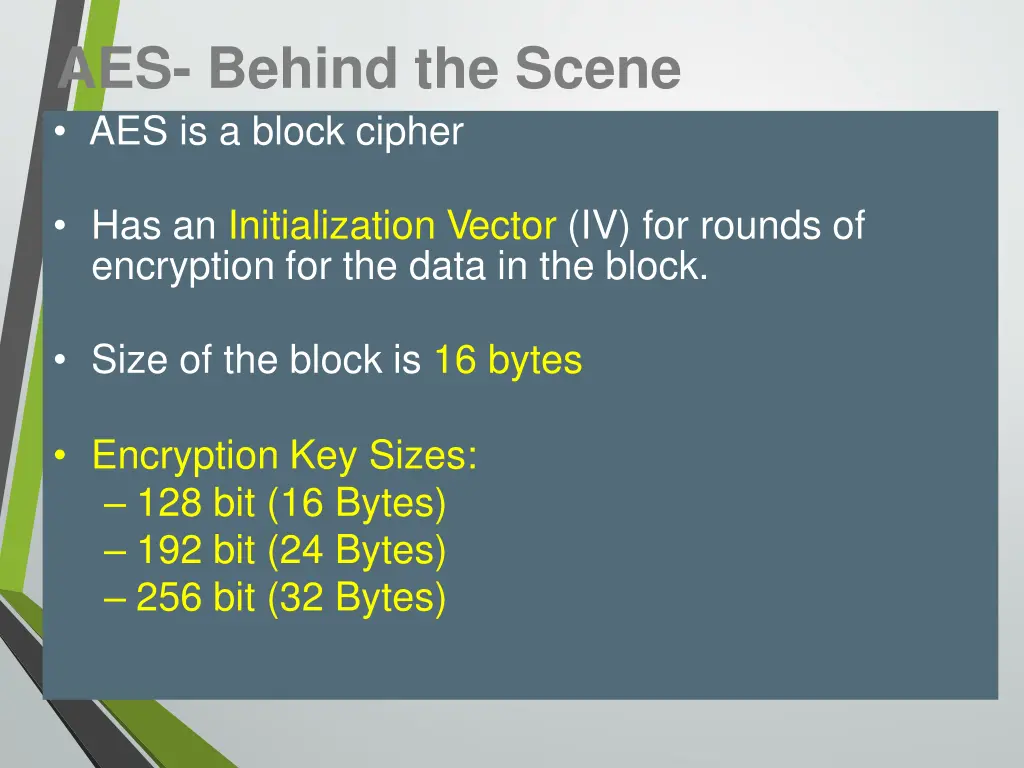 AES- Behind the Scene

• AES is a block cipher

• Has an Initialization Vector (IV) for rounds of encryption for the data in the block.

• Size of the block is 16 bytes

• Encryption Key Sizes:
– 128 bit (16 Bytes)
– 192 bit (24 Bytes)
– 256 bit (32 Bytes)